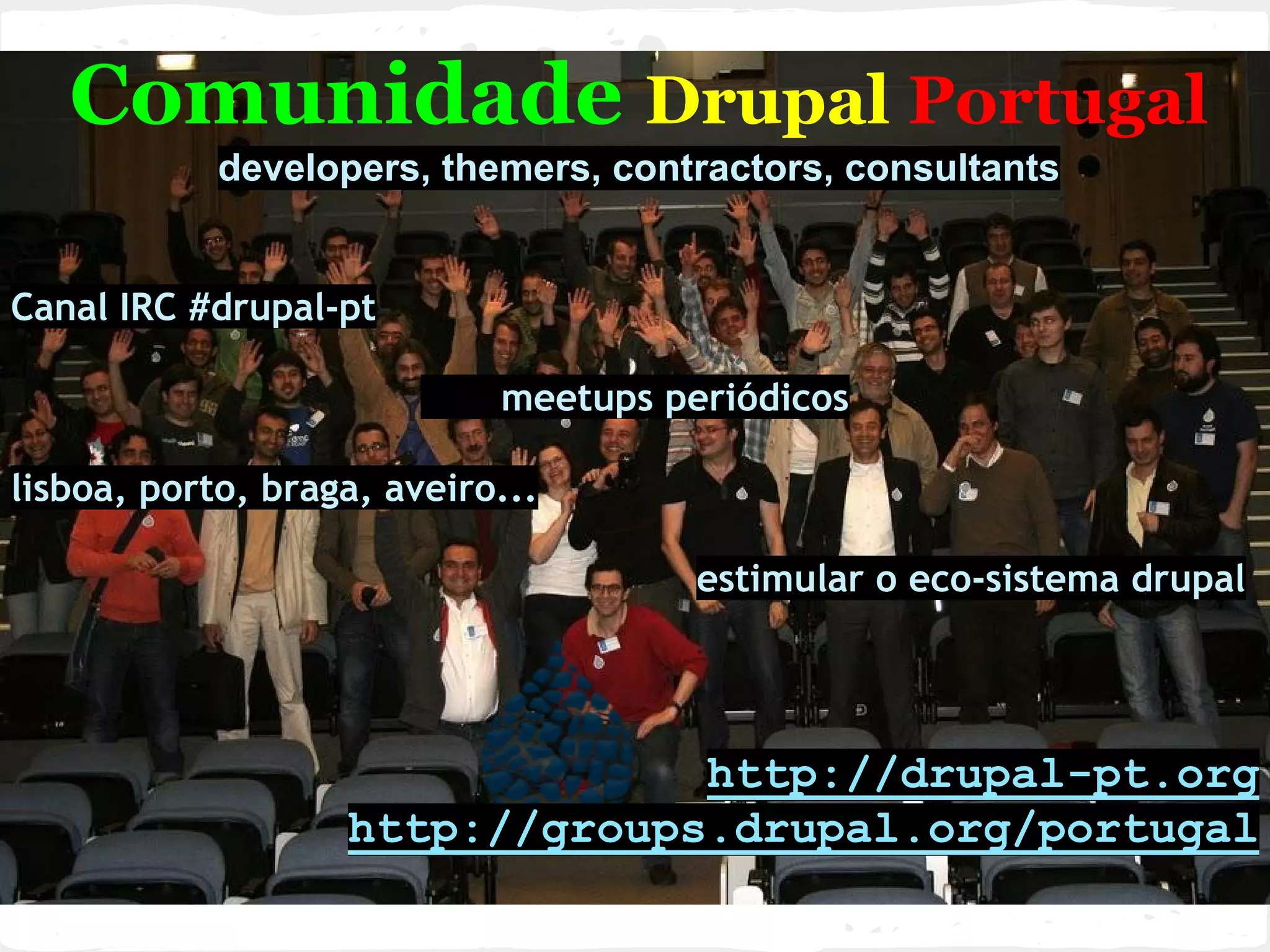 Comunidade Drupal Portugal

developers, themers, contractors, consultants

Canal IRC #drupal-pt

meetups periódicos

lisboa, porto, braga, aveiro...

estimular o eco-sistema drupal

http://drupal-pt.org
http://groups.drupal.org/portugal